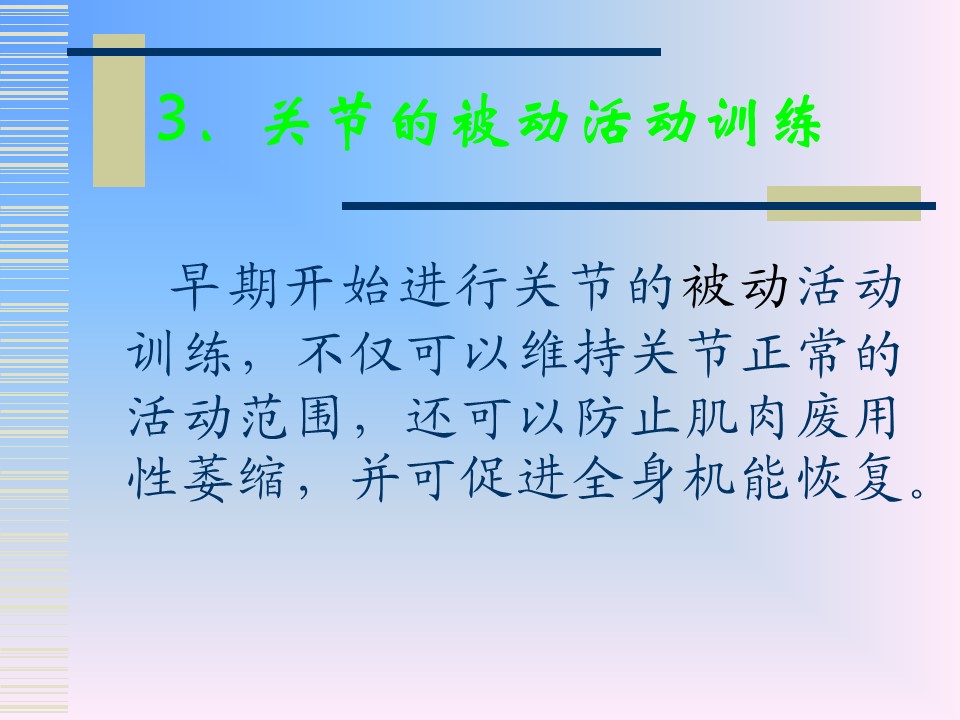 3、关节的被动活动训练

早期开始进行关节的被动活动训练，不仅可以维持关节正常的活动范围，还可以防止肌肉废用性萎缩，并可促进全身机能恢复。